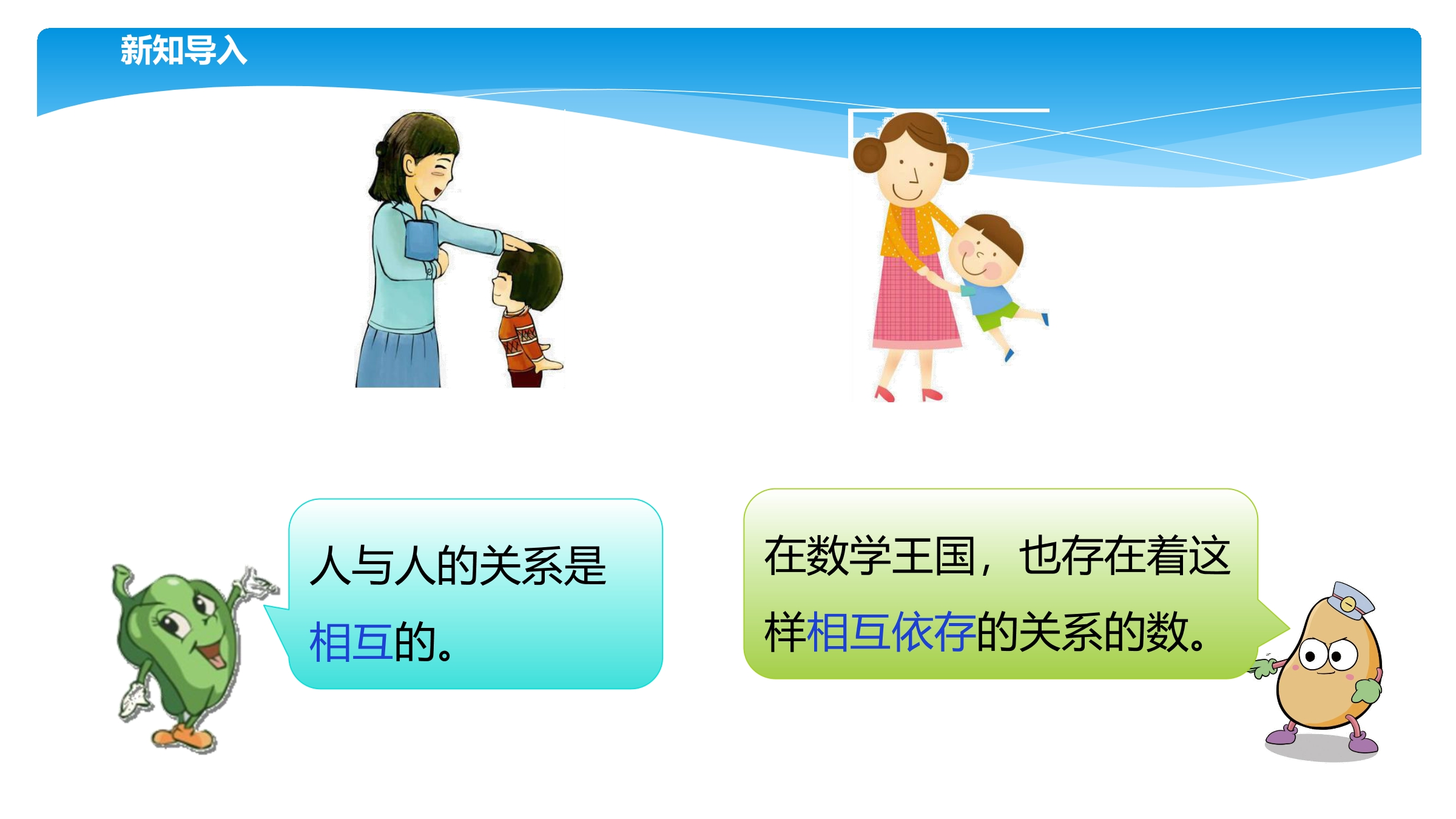 新知导入

人与人的关系是相互的。

在数学王国，也存在着这样相互依存的关系的数。